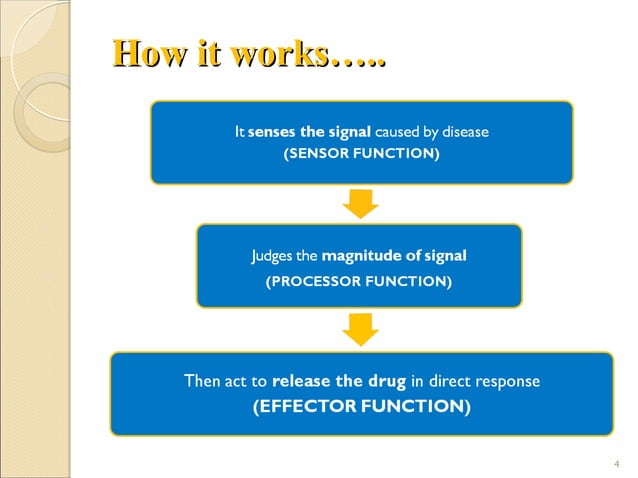 How it works…..

It senses the signal caused by disease
(SENSOR FUNCTION)

Judges the magnitude of signal
(PROCESSOR FUNCTION)

Then act to release the drug in direct response
(EFFECTOR FUNCTION)

4